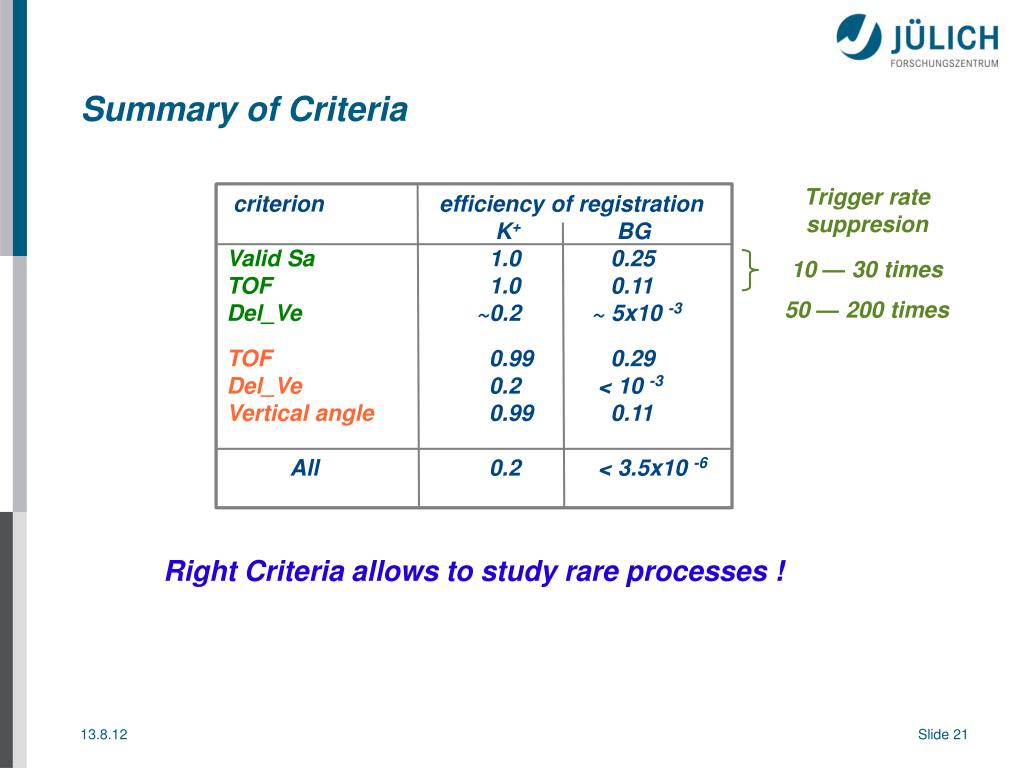 JÜLICH
FORSCHUNGSZENTRUM

Summary of Criteria

| criterion | efficiency of registration $K^+$ | BG |
|---|---|---|
| Valid Sa | 1.0 | 0.25 |
| TOF | 1.0 | 0.11 |
| Del_Ve | ~0.2 | ~ $5x10^{-3}$ |
| TOF | 0.99 | 0.29 |
| Del_Ve | 0.2 | < $10^{-3}$ |
| Vertical angle | 0.99 | 0.11 |
| All | 0.2 | < $3.5x10^{-6}$ |

Trigger rate suppresion

10 — 30 times

50 — 200 times

Right Criteria allows to study rare processes !

13.8.12

Slide 21